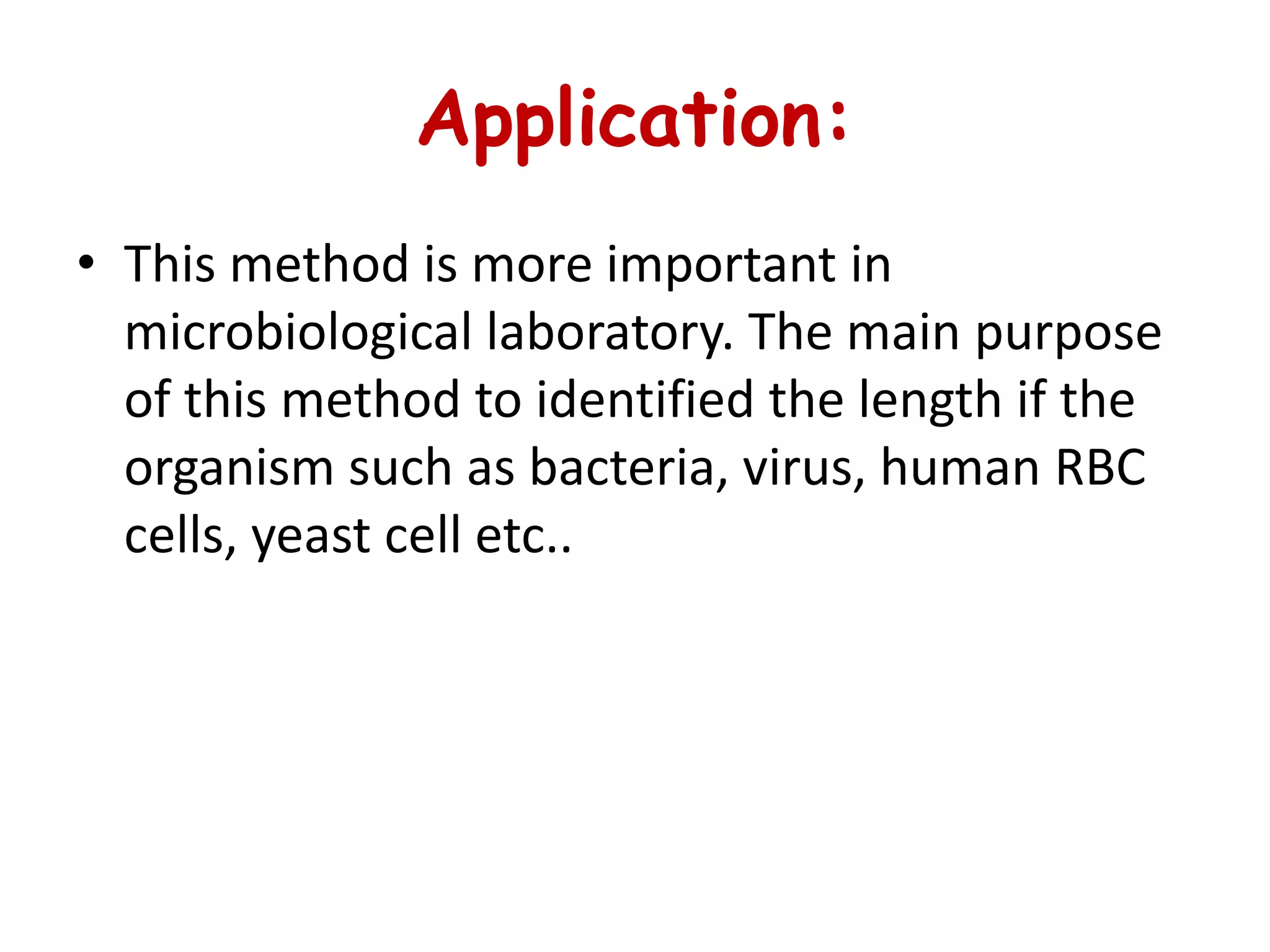 Application:

• This method is more important in microbiological laboratory. The main purpose of this method to identified the length if the organism such as bacteria, virus, human RBC cells, yeast cell etc..